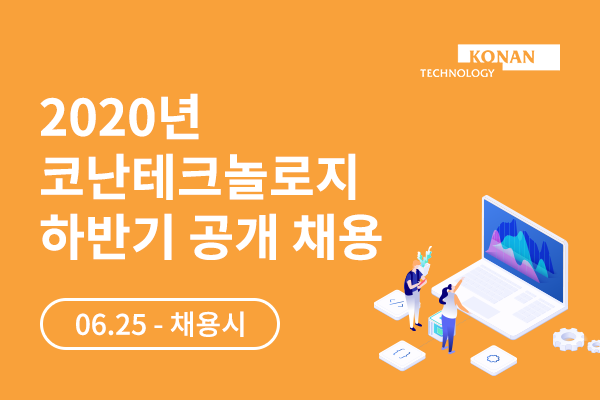 KONAN
TECHNOLOGY

2020년
코난테크놀로지
하반기 공개 채용

06.25 - 채용시